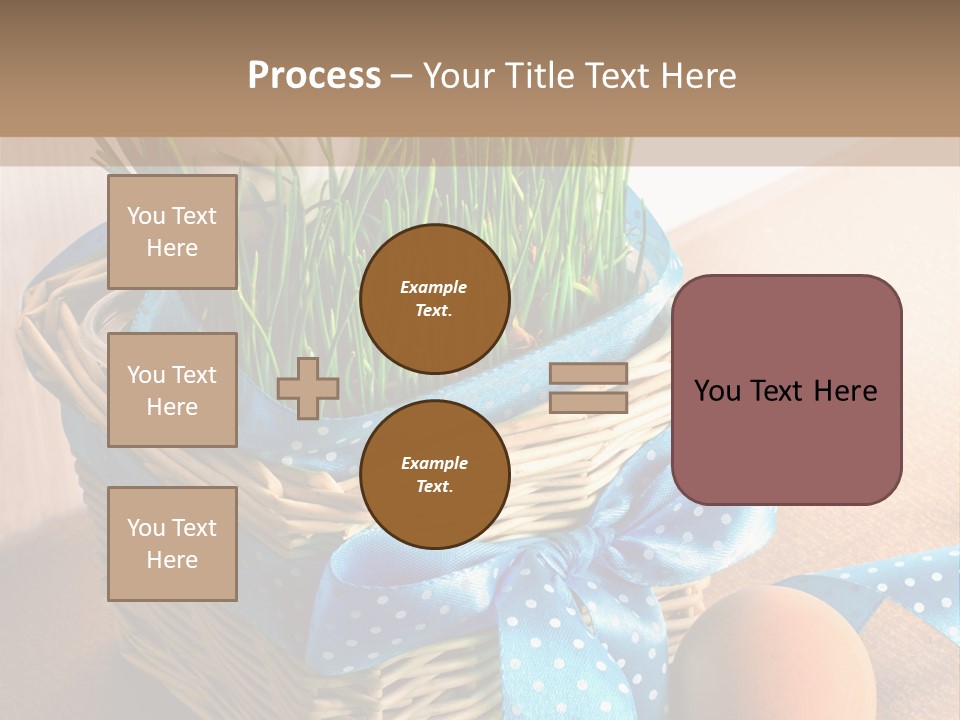 Process – Your Title Text Here

You Text Here

You Text Here

You Text Here

Example Text.

Example Text.

You Text Here